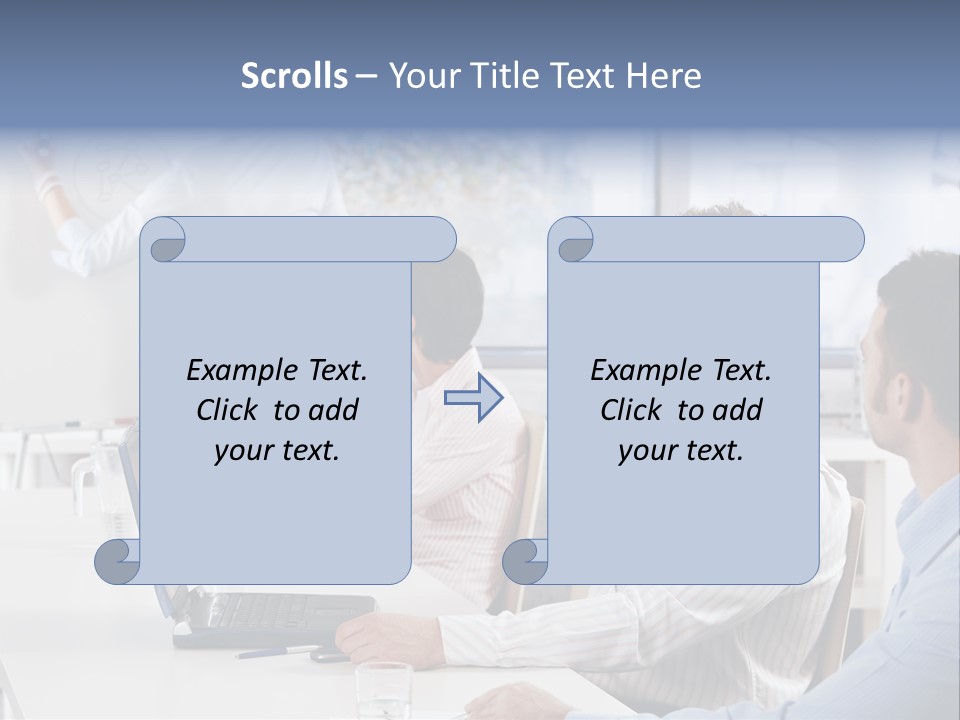 Scrolls – Your Title Text Here

Example Text. Click to add your text.

Example Text. Click to add your text.